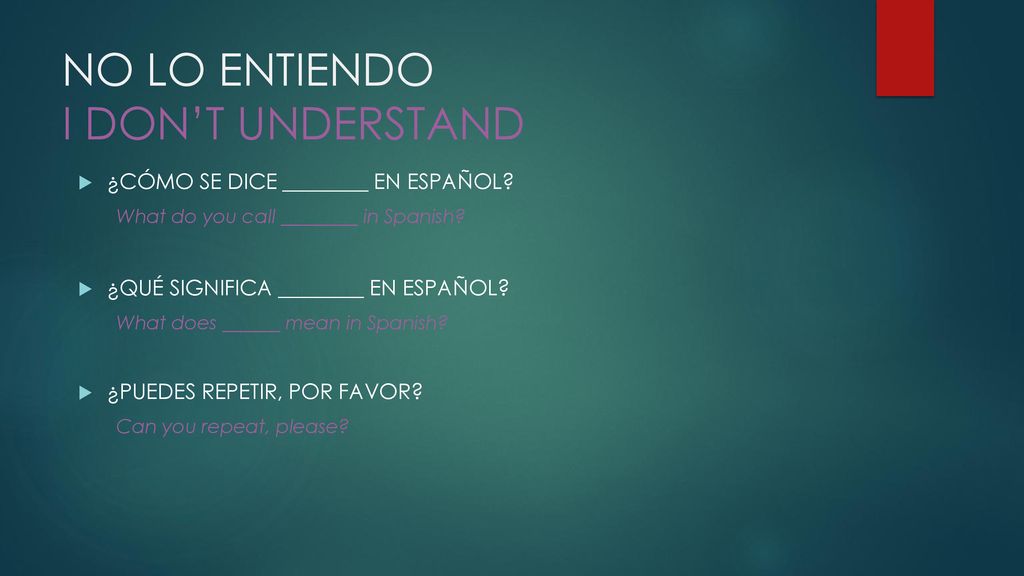 NO LO ENTIENDO
I DON'T UNDERSTAND

¿CÓMO SE DICE ________ EN ESPAÑOL?
What do you call ________ in Spanish?

¿QUÉ SIGNIFICA ________ EN ESPAÑOL?
What does ______ mean in Spanish?

¿PUEDES REPETIR, POR FAVOR?
Can you repeat, please?